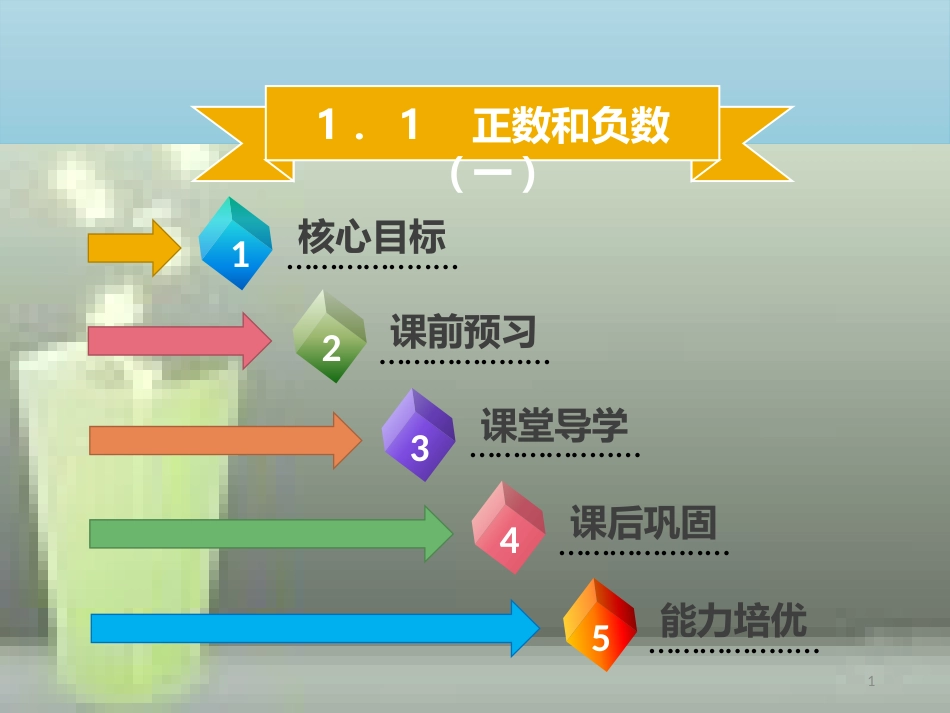 1．1　正数和负数（一）

1 核心目标

2 课前预习

3 课堂导学

4 课后巩固

5 能力培优

1